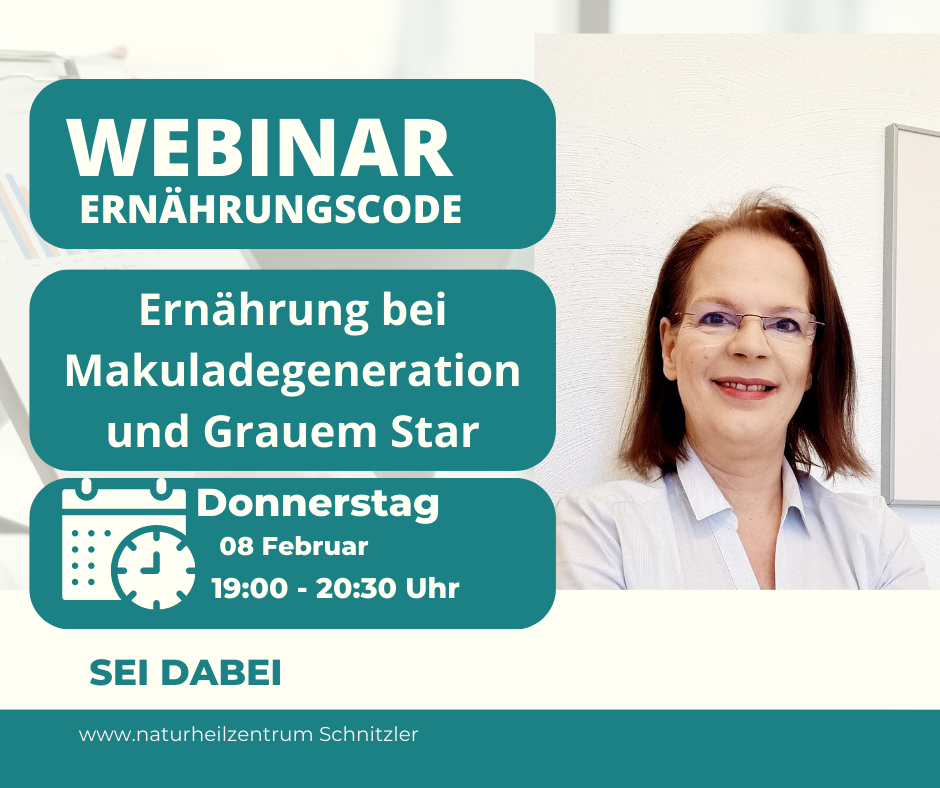 WEBINAR
ERNÄHRUNGSCODE

Ernährung bei Makuladegeneration und Grauem Star

Donnerstag
08 Februar
19:00 - 20:30 Uhr

SEI DABEI

www.naturheilzentrum Schnitzler